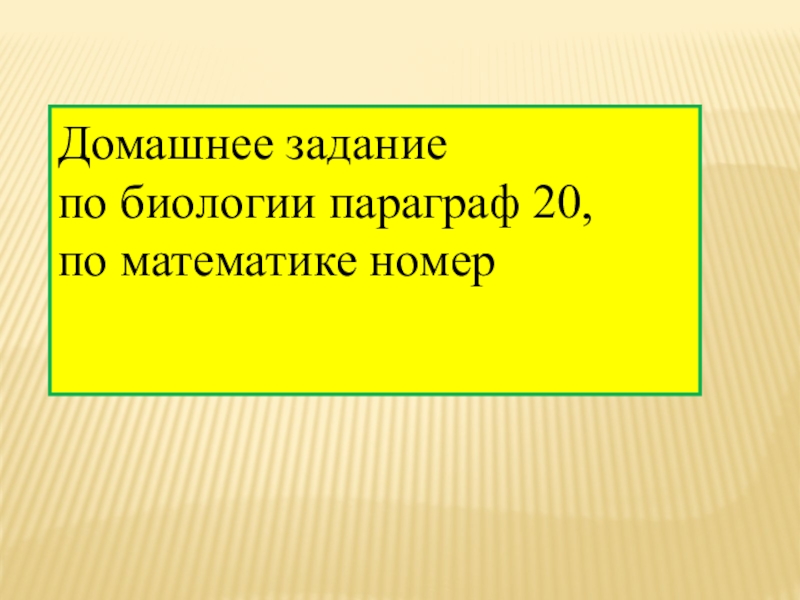 Домашнее задание
по биологии параграф 20,
по математике номер